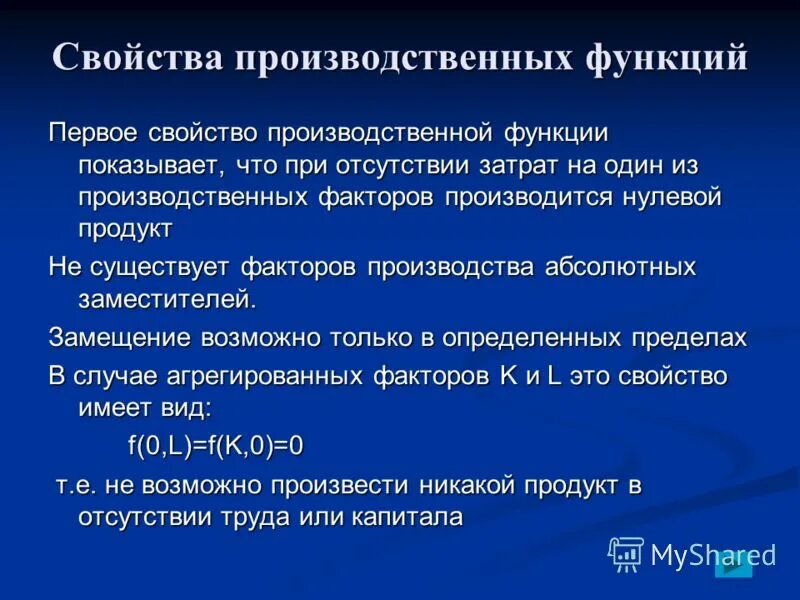 Свойства производственных функций

Первое свойство производственной функции показывает, что при отсутствии затрат на один из производственных факторов производится нулевой продукт

Не существует факторов производства абсолютных заместителей.

Замещение возможно только в определенных пределах

В случае агрегированных факторов K и L это свойство имеет вид:

$f(0,L)=f(K,0)=0$

т.е. не возможно произвести никакой продукт в отсутствии труда или капитала

MyShared